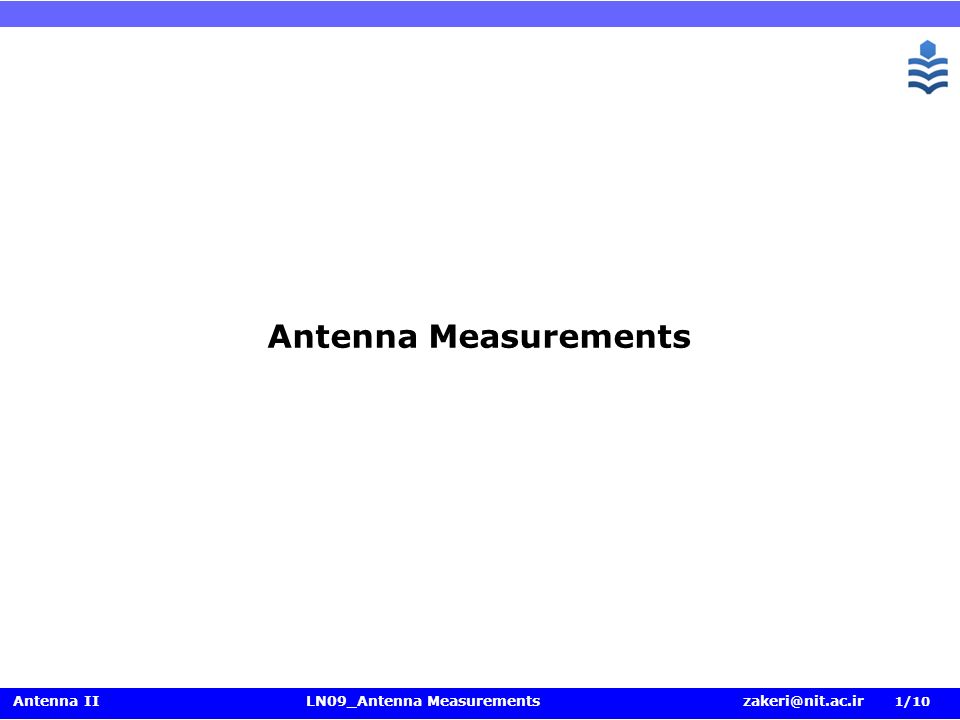 Antenna Measurements

Antenna II LN09_Antenna Measurements zakeri@nit.ac.ir 1/10